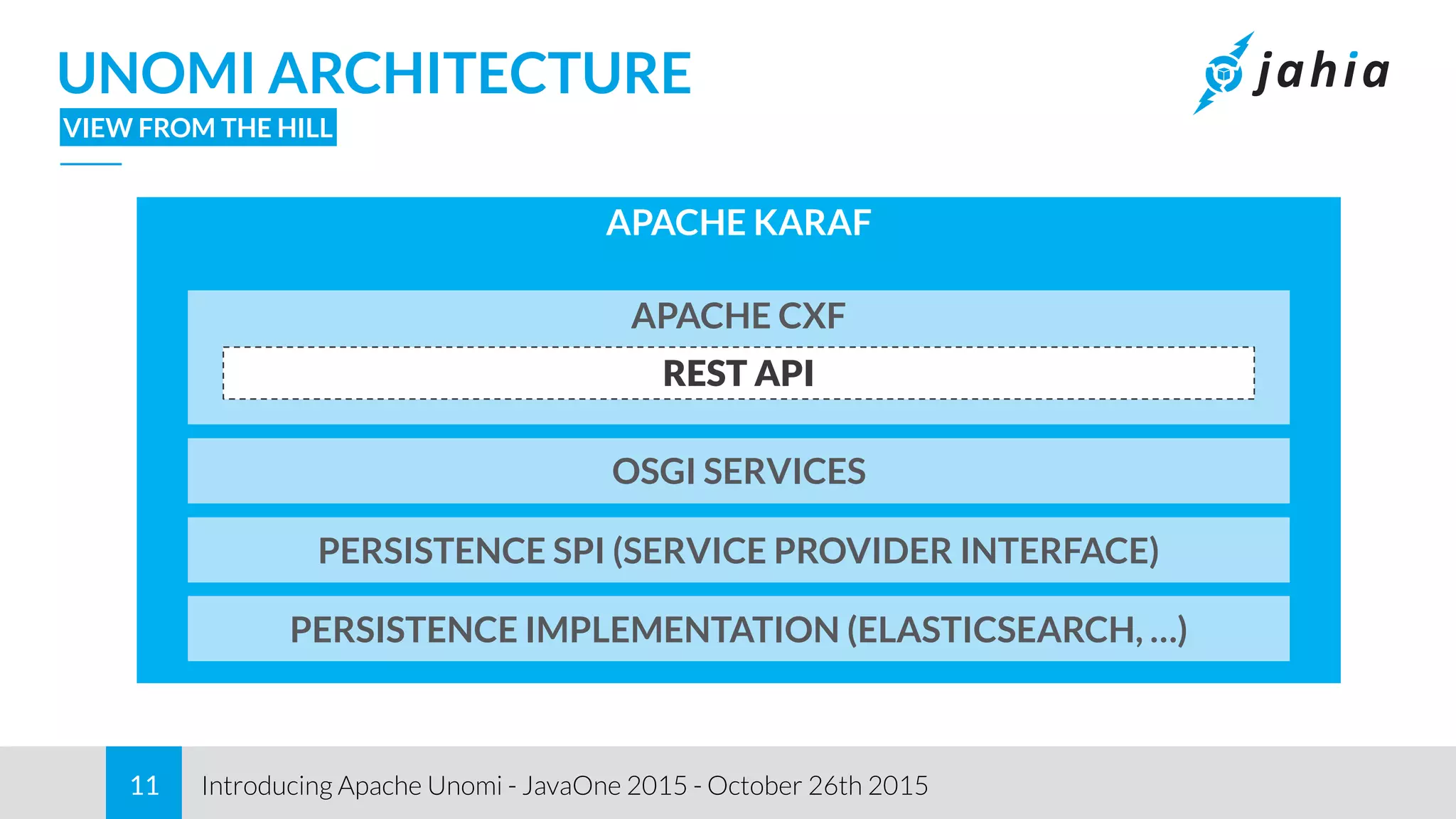 UNOMI ARCHITECTURE
VIEW FROM THE HILL

jahia

APACHE KARAF

APACHE CXF

REST API

OSGI SERVICES

PERSISTENCE SPI (SERVICE PROVIDER INTERFACE)

PERSISTENCE IMPLEMENTATION (ELASTICSEARCH, ...)

11 Introducing Apache Unomi - JavaOne 2015 - October 26th 2015